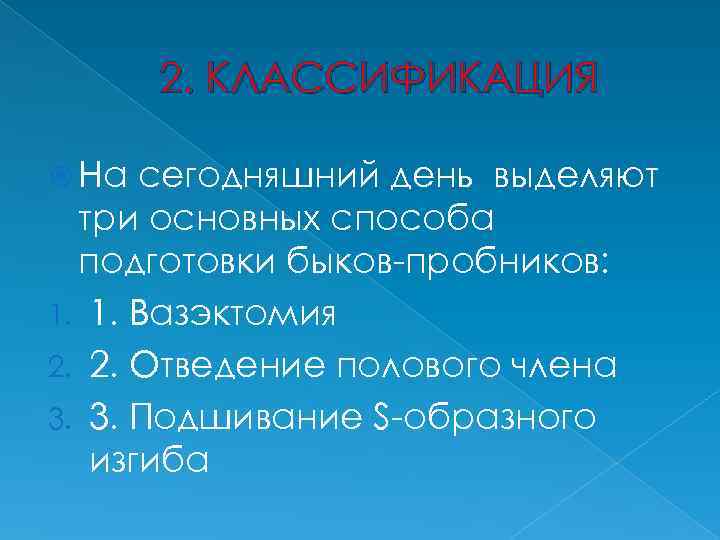 2. КЛАССИФИКАЦИЯ

На сегодняшний день выделяют три основных способа подготовки быков-пробников:

1. 1. Вазэктомия
2. 2. Отведение полового члена
3. 3. Подшивание S-образного изгиба